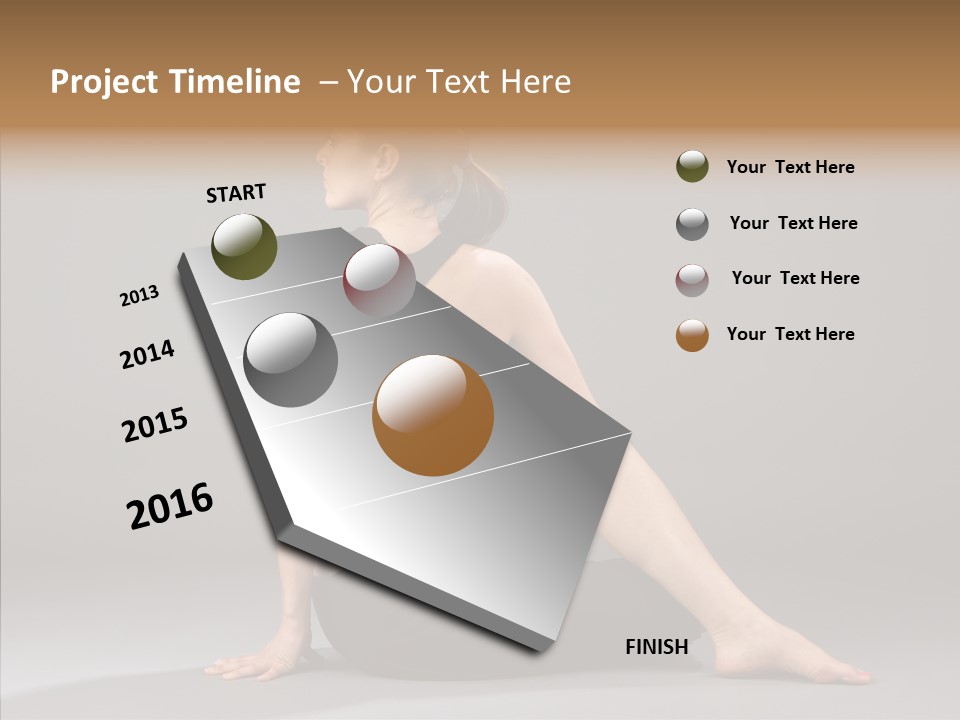 Project Timeline – Your Text Here

START

2013

2014

2015

2016

FINISH

Your Text Here

Your Text Here

Your Text Here

Your Text Here